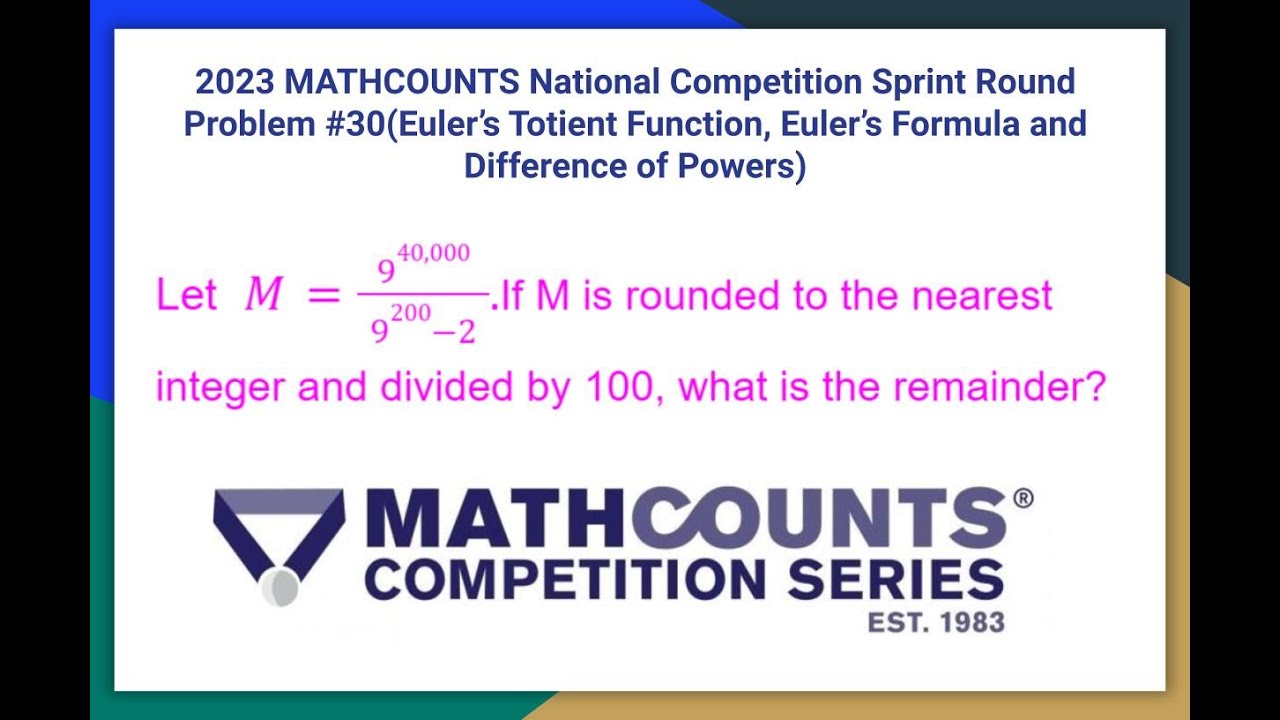 2023 MATHCOUNTS National Competition Sprint Round Problem #30(Euler's Totient Function, Euler's Formula and Difference of Powers)

Let $M = \frac{9^{40,000}}{9^{200}-2}$.If M is rounded to the nearest integer and divided by 100, what is the remainder?

MATHCOUNTS®
COMPETITION SERIES
EST. 1983